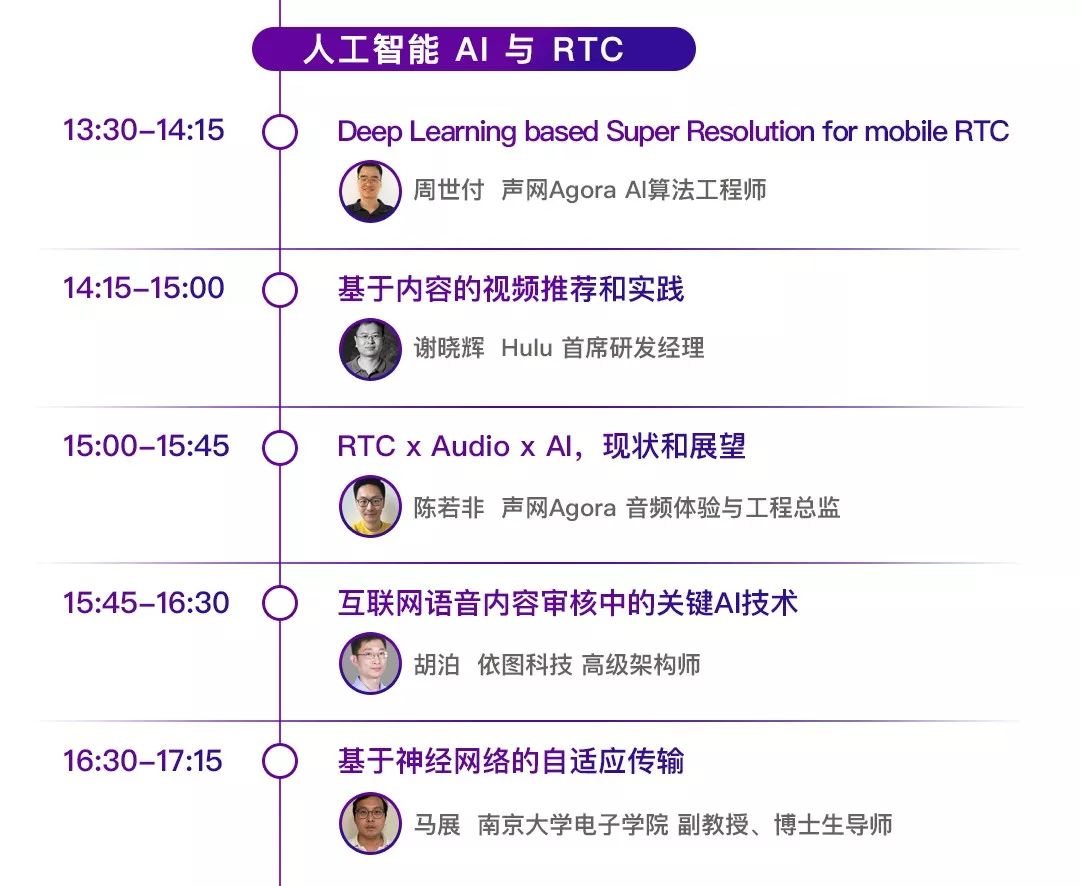 人工智能 AI 与 RTC

13:30–14:15
Deep Learning based Super Resolution for mobile RTC
周世付 声网Agora AI算法工程师

14:15–15:00
基于内容的视频推荐和实践
谢晓辉 Hulu 首席研发经理

15:00–15:45
RTC x Audio x AI，现状和展望
陈若非 声网Agora 音频体验与工程总监

15:45–16:30
互联网语音内容审核中的关键AI技术
胡泊 依图科技 高级架构师

16:30–17:15
基于神经网络的自适应传输
马展 南京大学电子学院 副教授、博士生导师